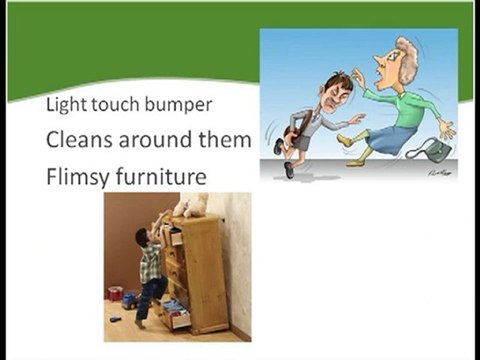 Light touch bumper

Cleans around them

Flimsy furniture